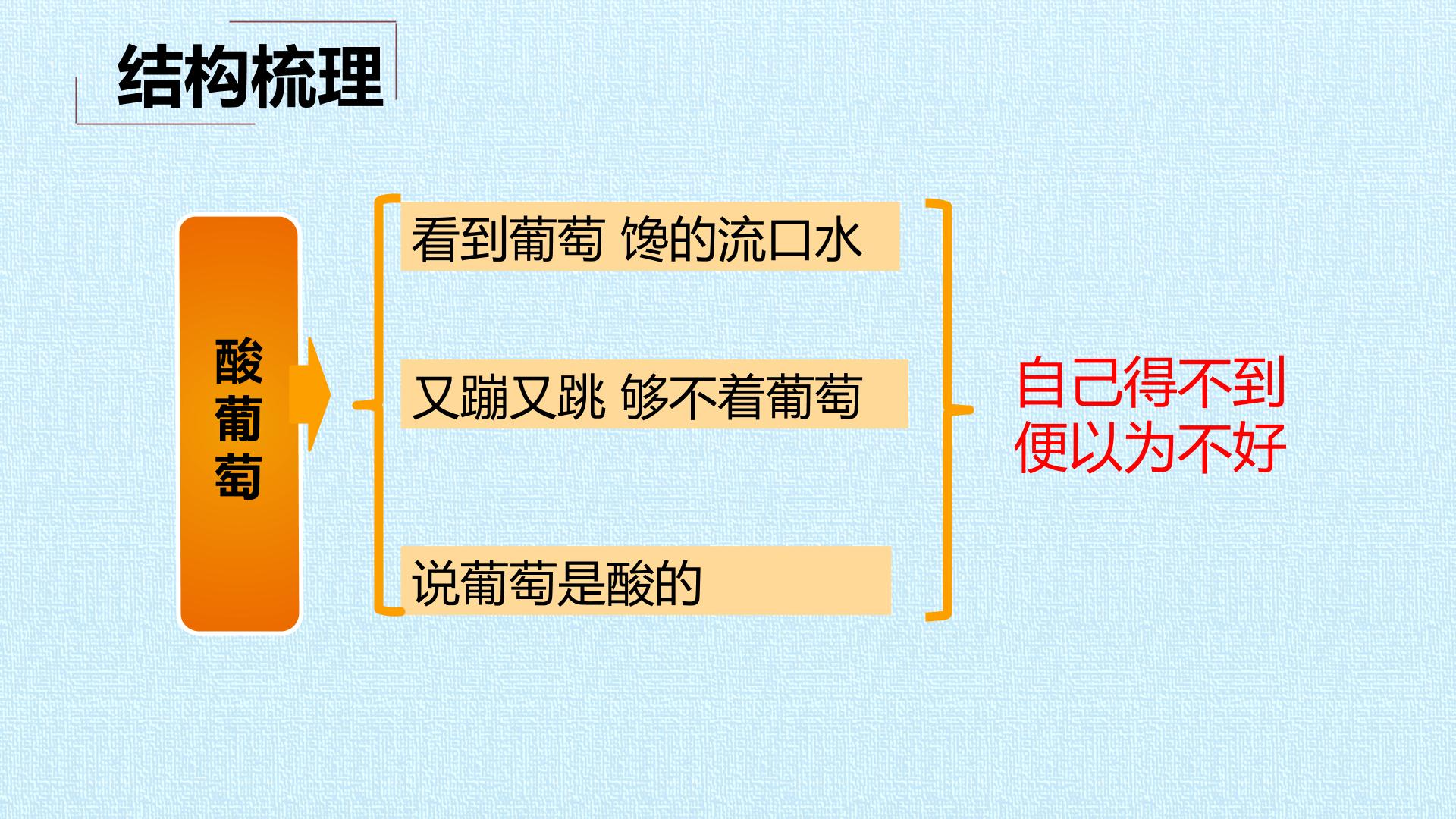 结构梳理

酸葡萄

看到葡萄 馋的流口水

又蹦又跳 够不着葡萄

说葡萄是酸的

自己得不到
便以为不好